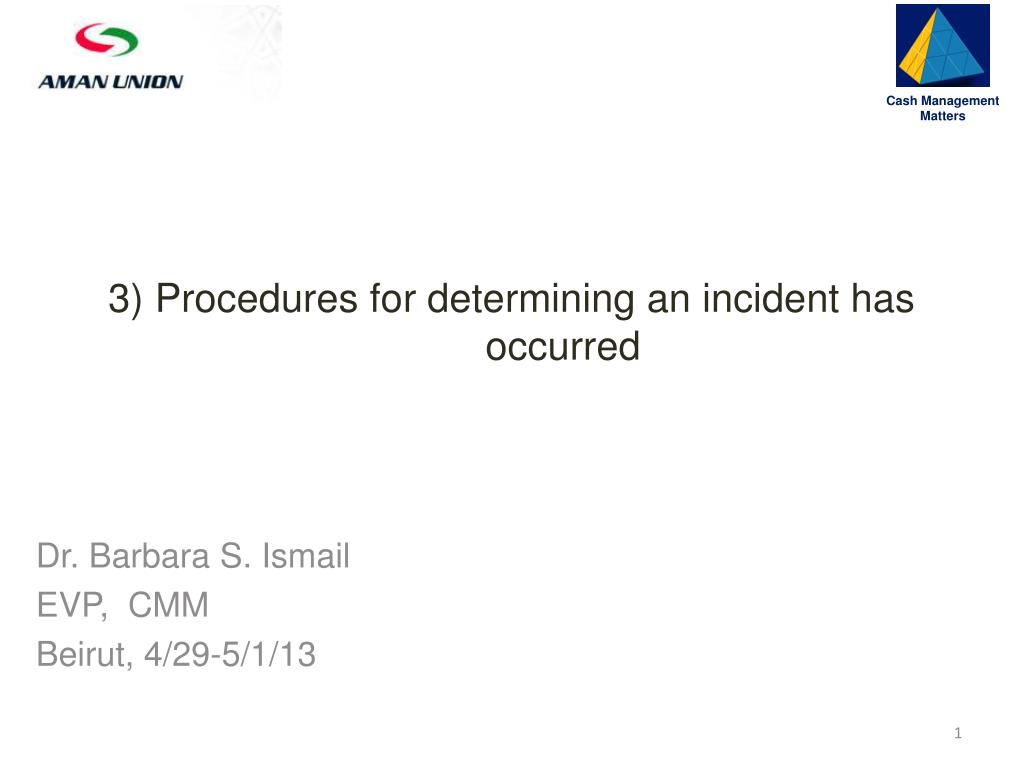 AMAN UNION

Cash Management Matters

3) Procedures for determining an incident has occurred

Dr. Barbara S. Ismail
EVP, CMM
Beirut, 4/29-5/1/13

1